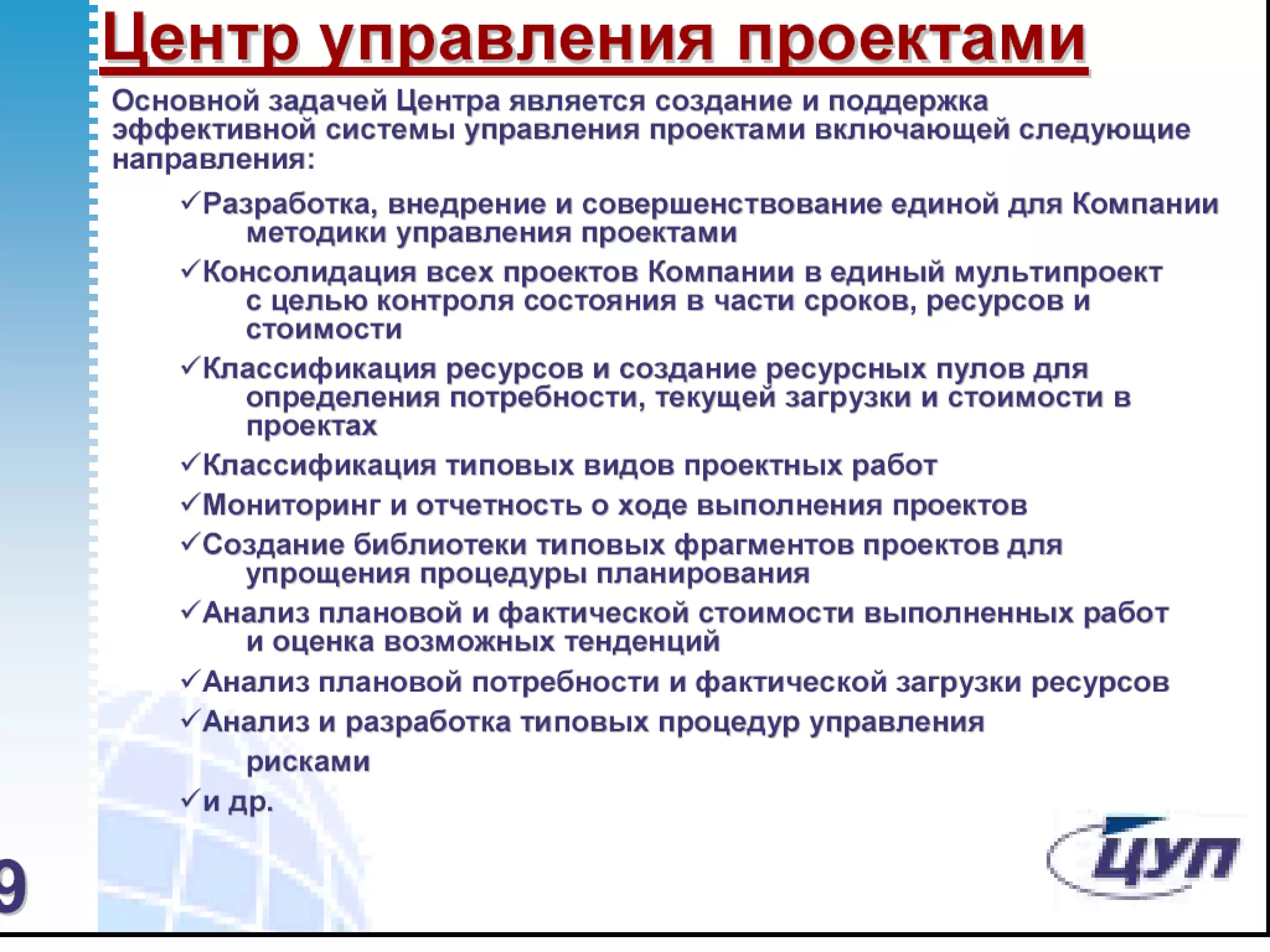 Центр управления проектами

Основной задачей Центра является создание и поддержка эффективной системы управления проектами включающей следующие направления:

✓Разработка, внедрение и совершенствование единой для Компании методики управления проектами

✓Консолидация всех проектов Компании в единый мультипроект с целью контроля состояния в части сроков, ресурсов и стоимости

✓Классификация ресурсов и создание ресурсных пулов для определения потребности, текущей загрузки и стоимости в проектах

✓Классификация типовых видов проектных работ

✓Мониторинг и отчетность о ходе выполнения проектов

✓Создание библиотеки типовых фрагментов проектов для упрощения процедуры планирования

✓Анализ плановой и фактической стоимости выполненных работ и оценка возможных тенденций

✓Анализ плановой потребности и фактической загрузки ресурсов

✓Анализ и разработка типовых процедур управления рисками

✓и др.

9

ЦУП